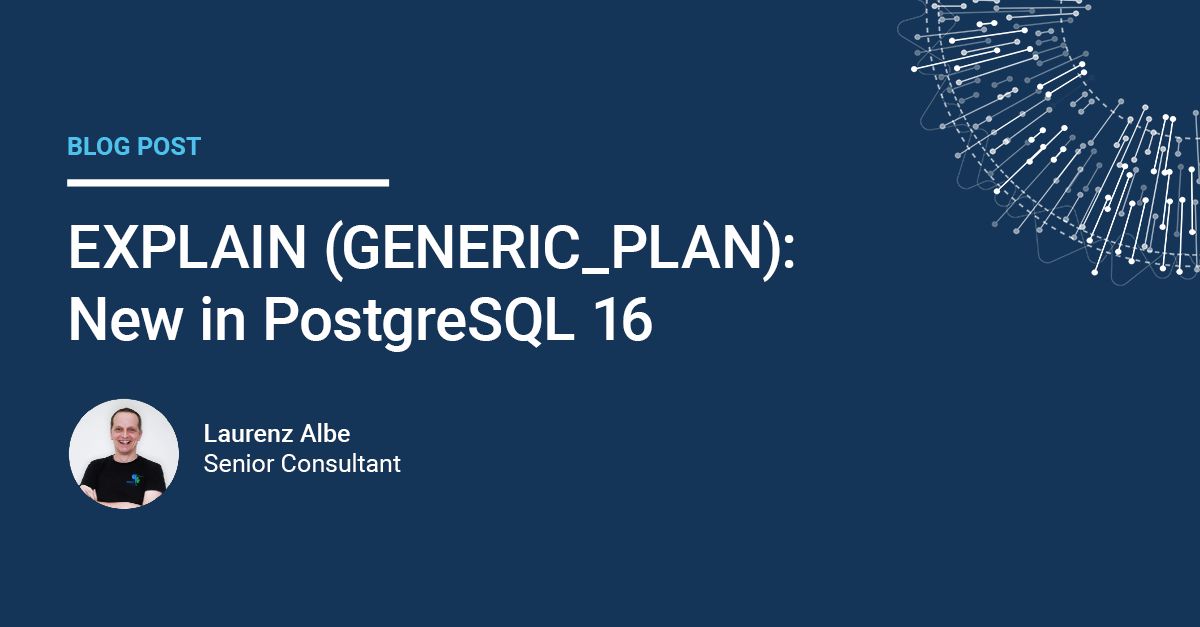 BLOG POST

EXPLAIN (GENERIC_PLAN): New in PostgreSQL 16

Laurenz Albe
Senior Consultant